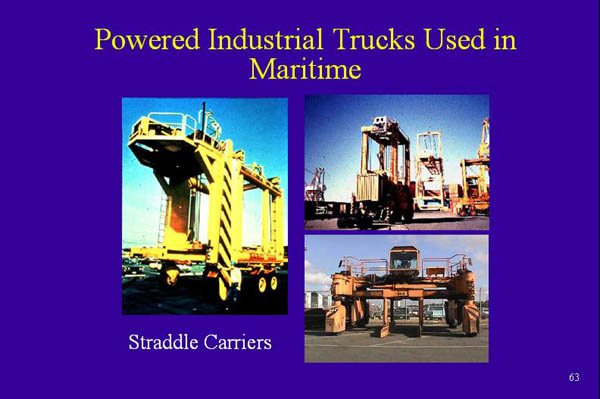 Powered Industrial Trucks Used in Maritime

Straddle Carriers

63